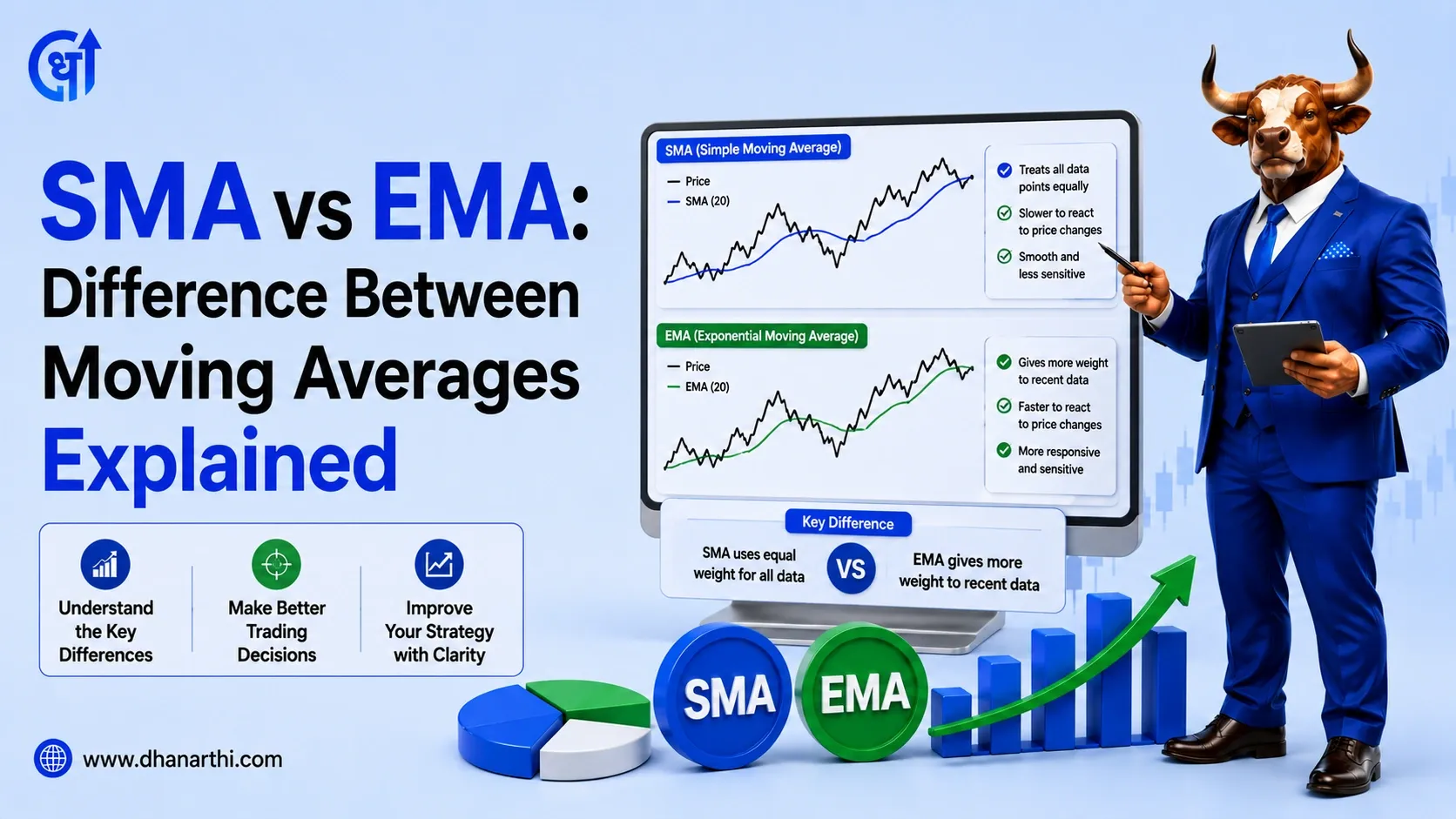 धा

SMA vs EMA: Difference Between Moving Averages Explained

Understand the Key Differences

Make Better Trading Decisions

Improve Your Strategy with Clarity

www.dhanarthi.com

SMA (Simple Moving Average)

Price
SMA (20)

Treats all data points equally

Slower to react to price changes

Smooth and less sensitive

EMA (Exponential Moving Average)

Price
EMA (20)

Gives more weight to recent data

Faster to react to price changes

More responsive and sensitive

Key Difference

SMA uses equal weight for all data

VS

EMA gives more weight to recent data

SMA

EMA